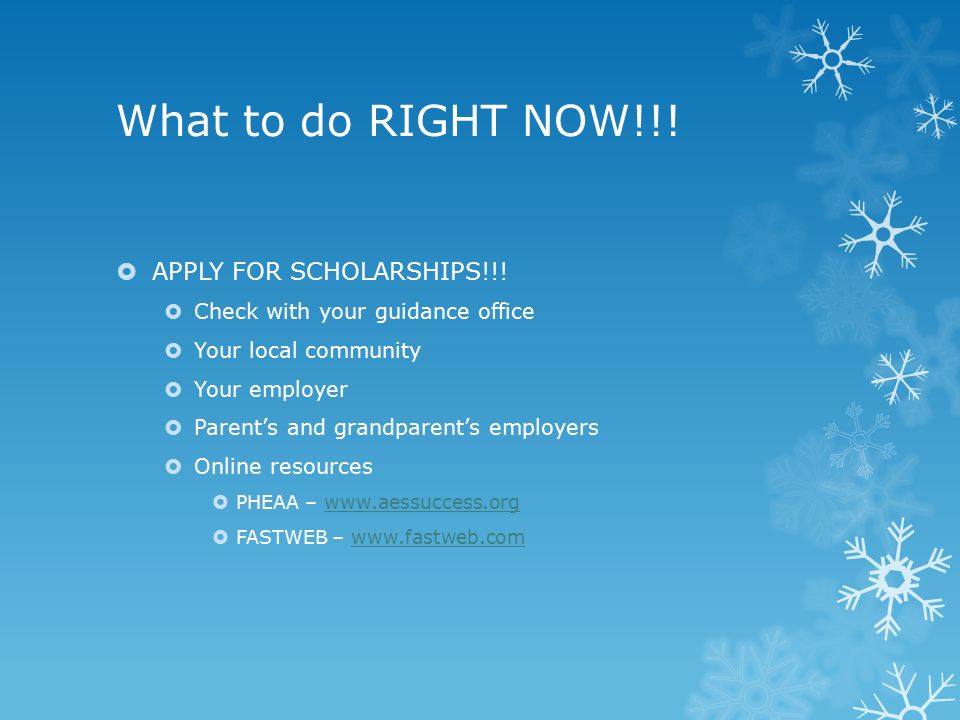 What to do RIGHT NOW!!!

APPLY FOR SCHOLARSHIPS!!!

Check with your guidance office

Your local community

Your employer

Parent’s and grandparent’s employers

Online resources

PHEAA – www.aessuccess.org

FASTWEB – www.fastweb.com